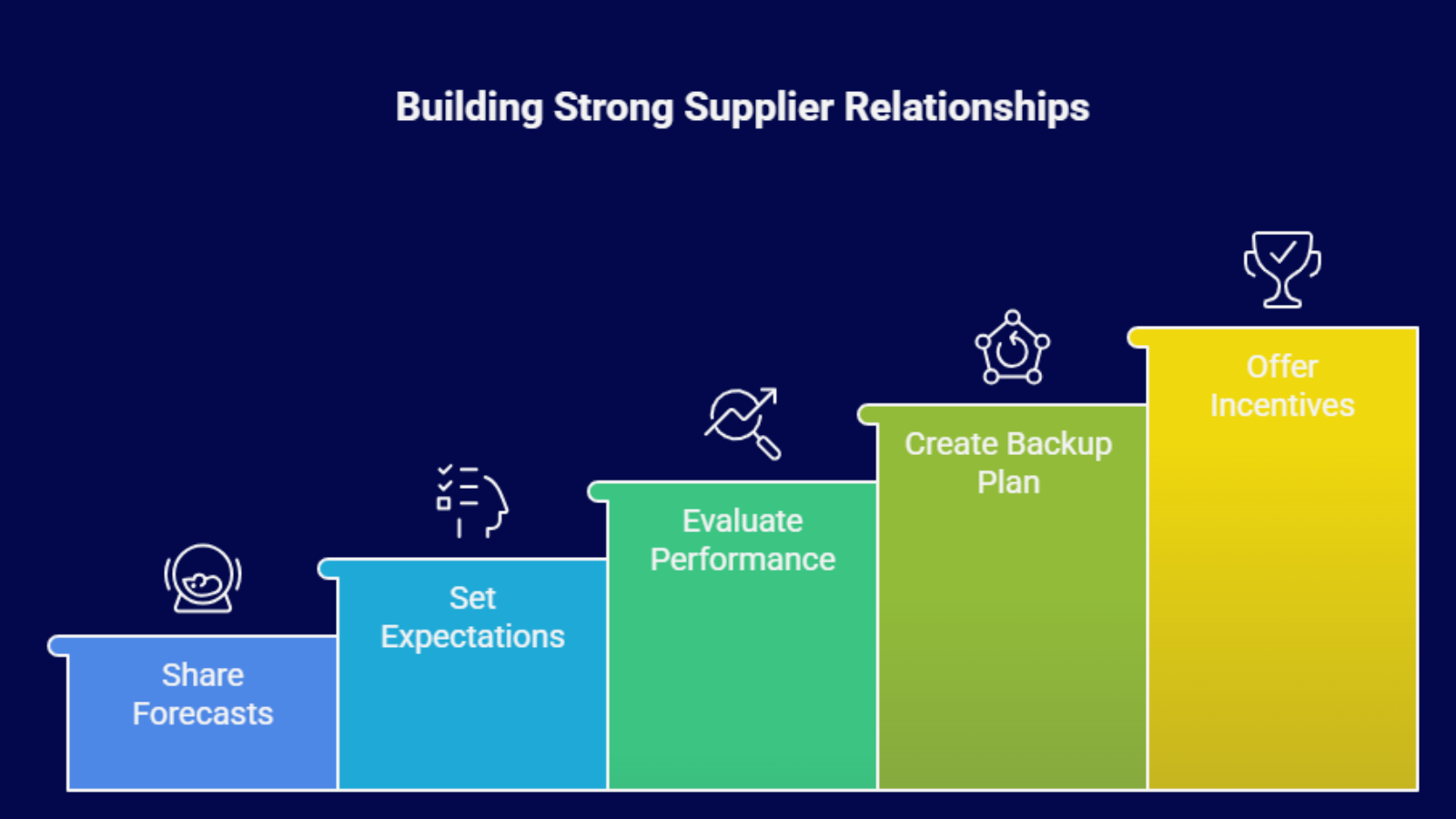 Building Strong Supplier Relationships

Share Forecasts

Set Expectations

Evaluate Performance

Create Backup Plan

Offer Incentives